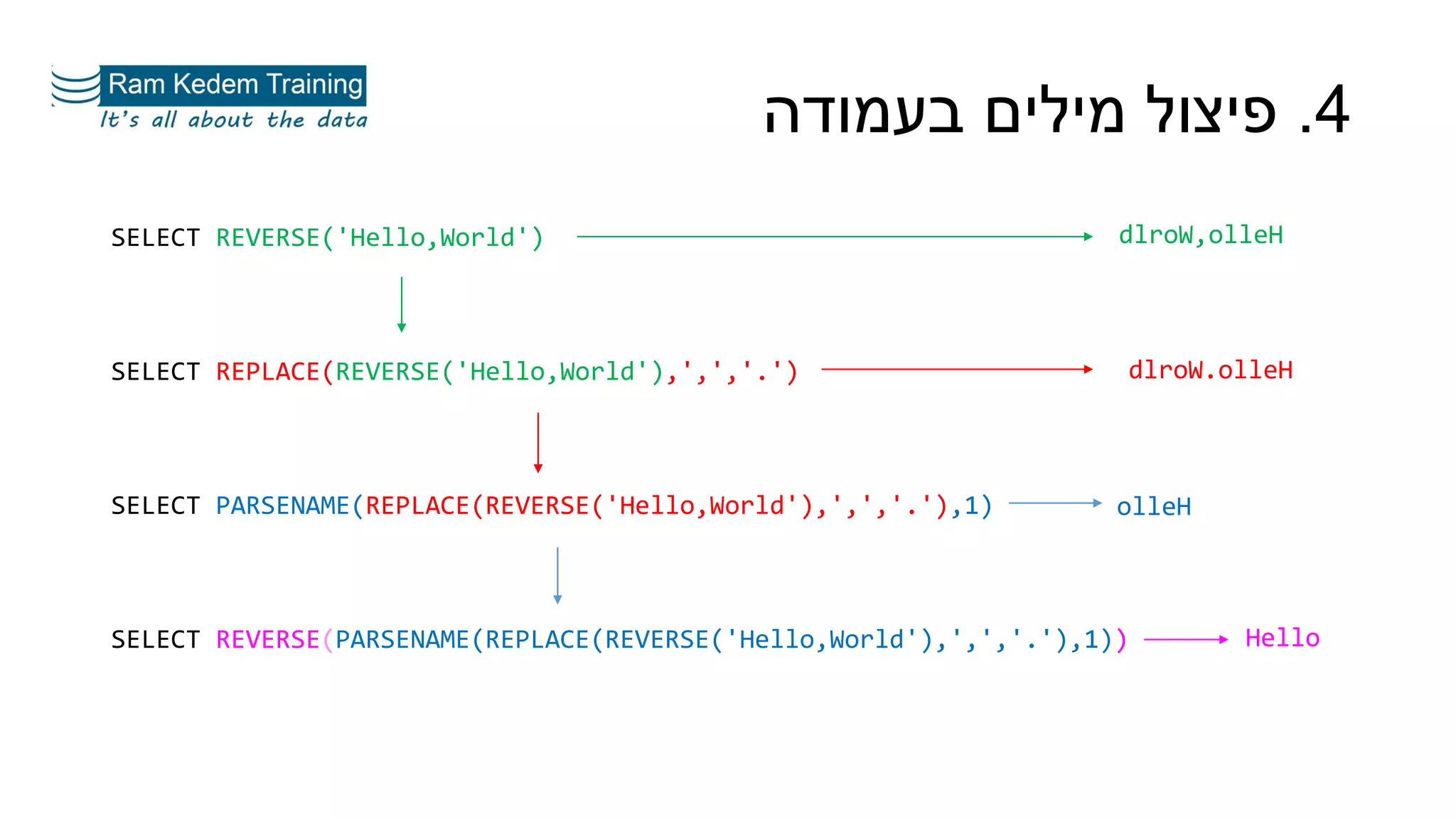 Ram Kedem Training
It's all about the data

4. פיצול מילים בעמודה

SELECT REVERSE('Hello,World') dlroW,olleH

SELECT REPLACE(REVERSE('Hello,World'),',','.') dlroW.olleH

SELECT PARSENAME(REPLACE(REVERSE('Hello,World'),',','.'),1) olleH

SELECT REVERSE(PARSENAME(REPLACE(REVERSE('Hello,World'),',','.'),1)) Hello